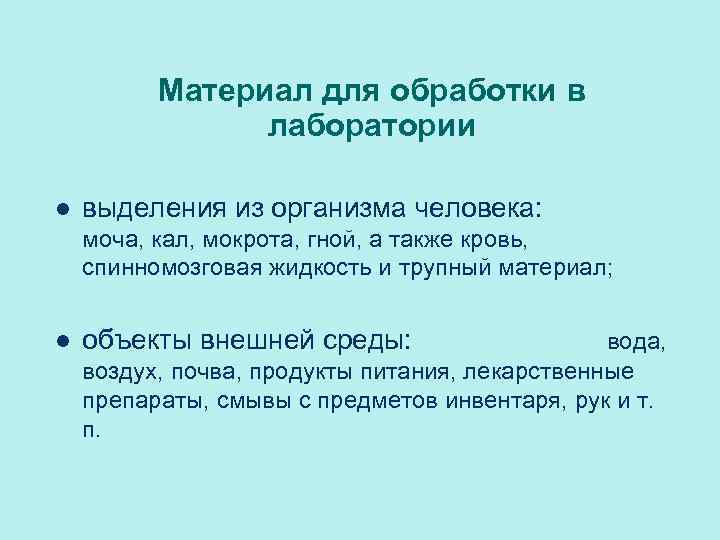 Материал для обработки в лаборатории

● выделения из организма человека: моча, кал, мокрота, гной, а также кровь, спинномозговая жидкость и трупный материал;

● объекты внешней среды: вода, воздух, почва, продукты питания, лекарственные препараты, смывы с предметов инвентаря, рук и т. п.